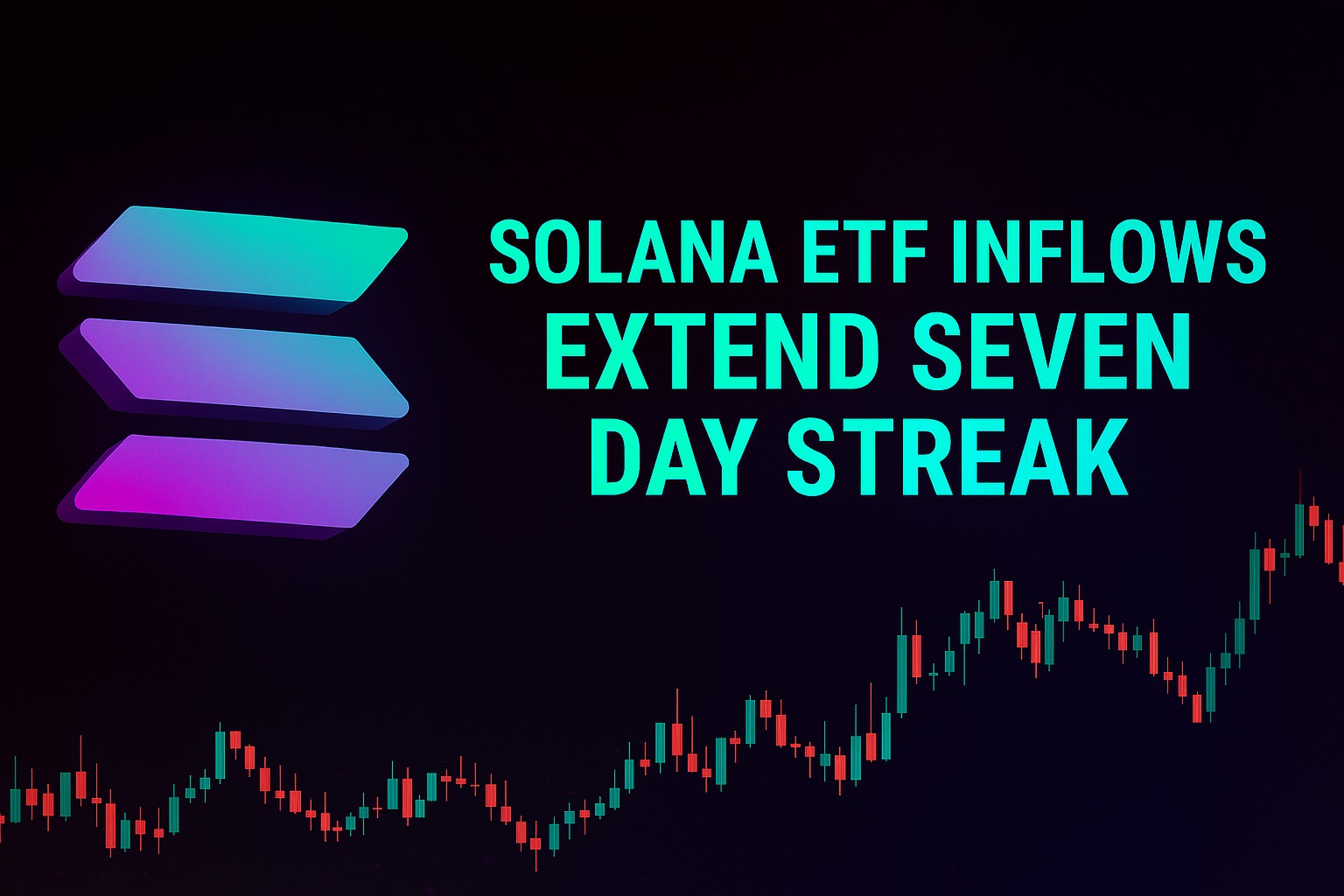 SOLANA ETF INFLOWS EXTEND SEVEN DAY STREAK